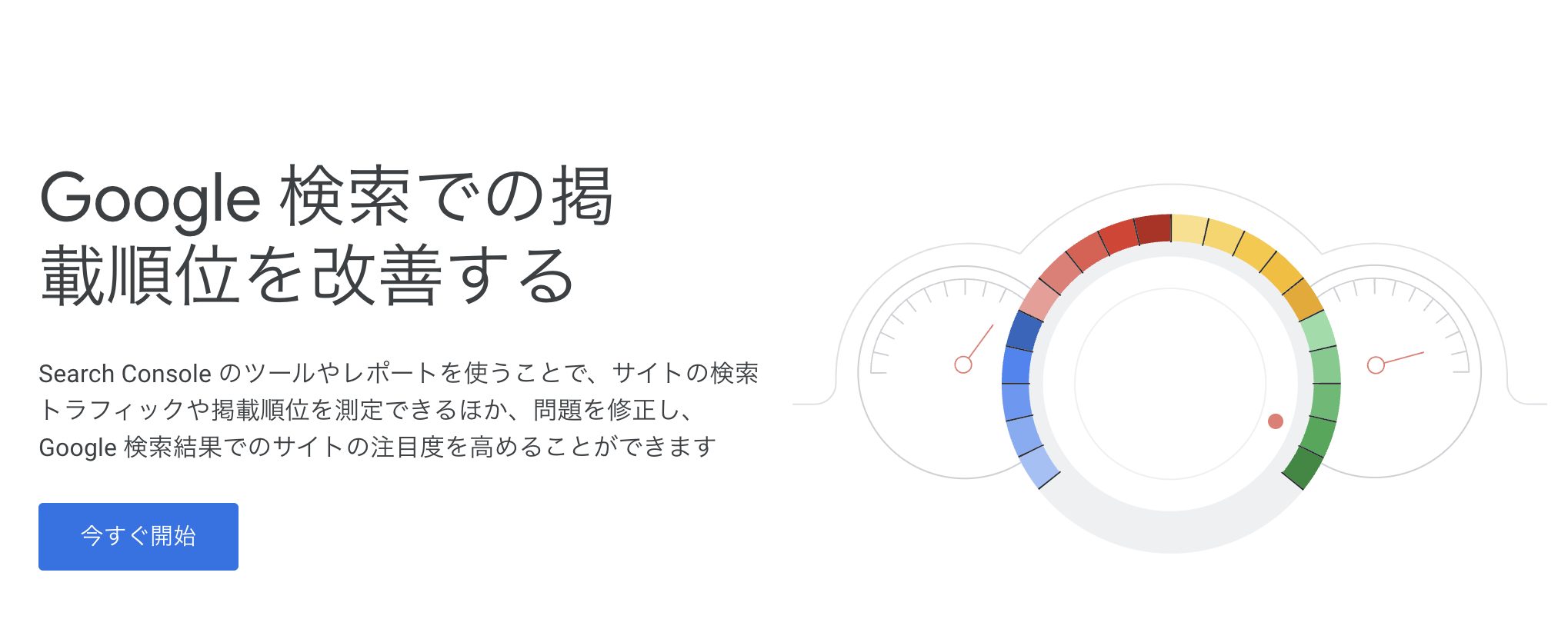 Google 検索での掲載順位を改善する

Search Console のツールやレポートを使うことで、サイトの検索トラフィックや掲載順位を測定できるほか、問題を修正し、Google 検索結果でのサイトの注目度を高めることができます

今すぐ開始